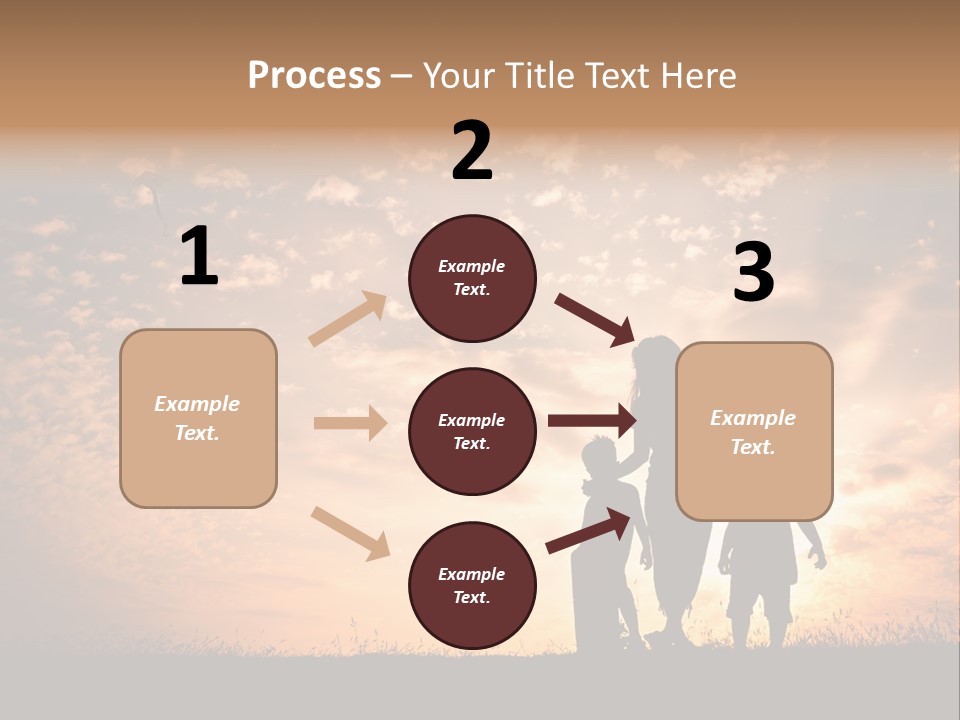 Process – Your Title Text Here

1

Example Text.

2

Example Text.

Example Text.

Example Text.

3

Example Text.